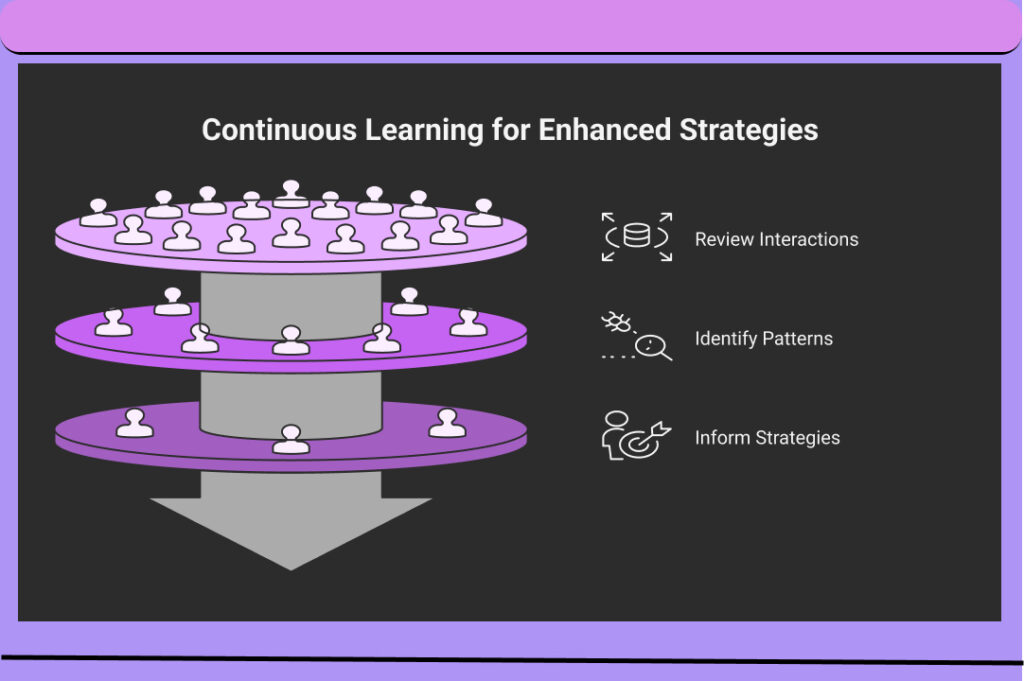 Continuous Learning for Enhanced Strategies

Review Interactions

Identify Patterns

Inform Strategies